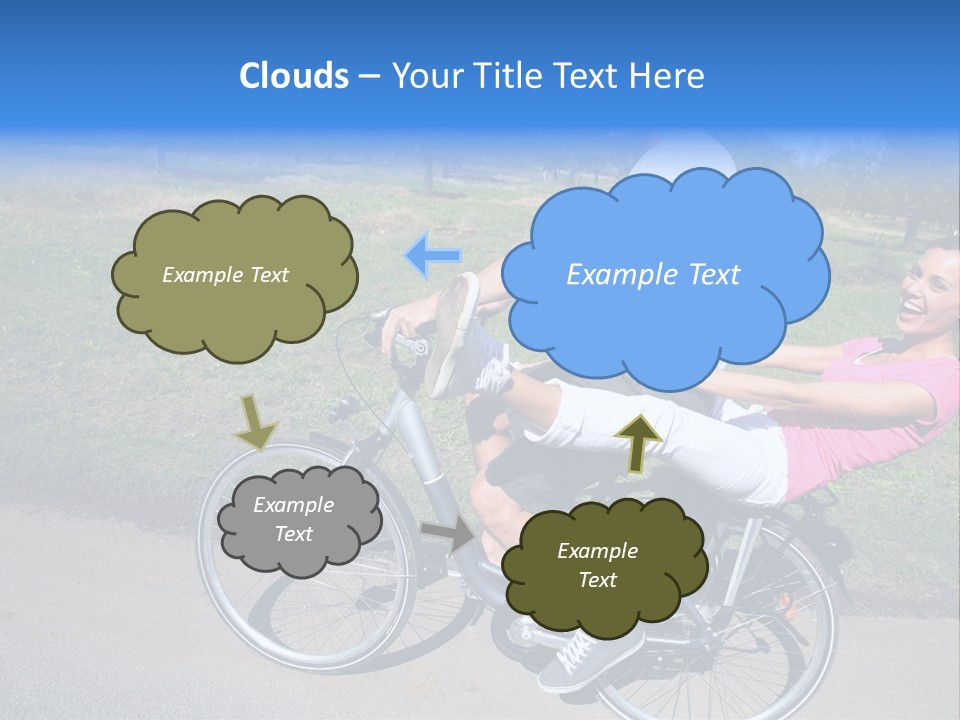 Clouds – Your Title Text Here

Example Text

Example Text

Example Text

Example Text